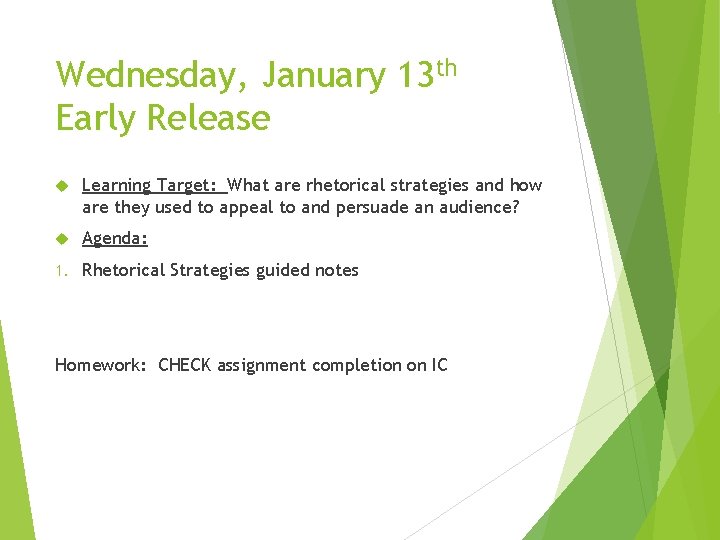 Wednesday, January 13th
Early Release

Learning Target: What are rhetorical strategies and how are they used to appeal to and persuade an audience?

Agenda:

1. Rhetorical Strategies guided notes

Homework: CHECK assignment completion on IC